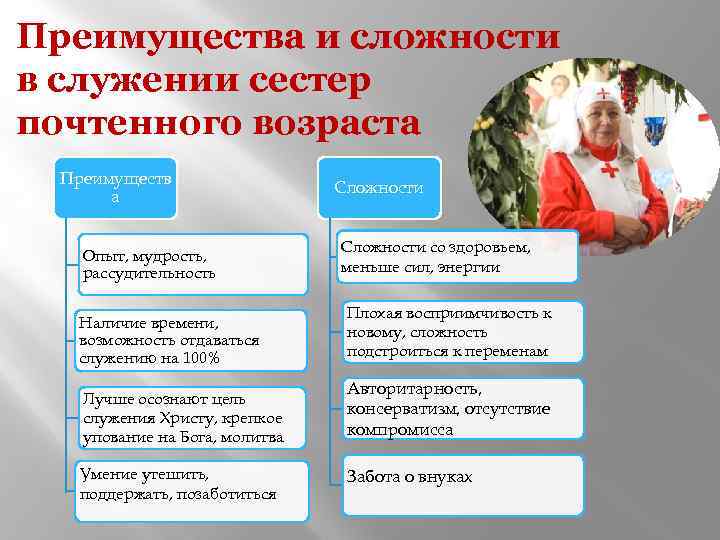 Преимущества и сложности в служении сестер почтенного возраста

Преимущества

Опыт, мудрость, рассудительность

Наличие времени, возможность отдаваться служению на 100%

Лучше осознают цель служения Христу, крепкое упование на Бога, молитва

Умение утешить, поддержать, позаботиться

Сложности

Сложности со здоровьем, меньше сил, энергии

Плохая восприимчивость к новому, сложность подстроиться к переменам

Авторитарность, консерватизм, отсутствие компромисса

Забота о внуках